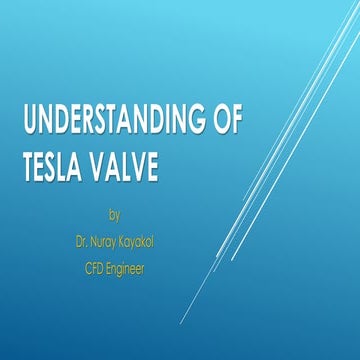 UNDERSTANDING OF TESLA VALVE

by

Dr. Nuray Kayakol

CFD Engineer